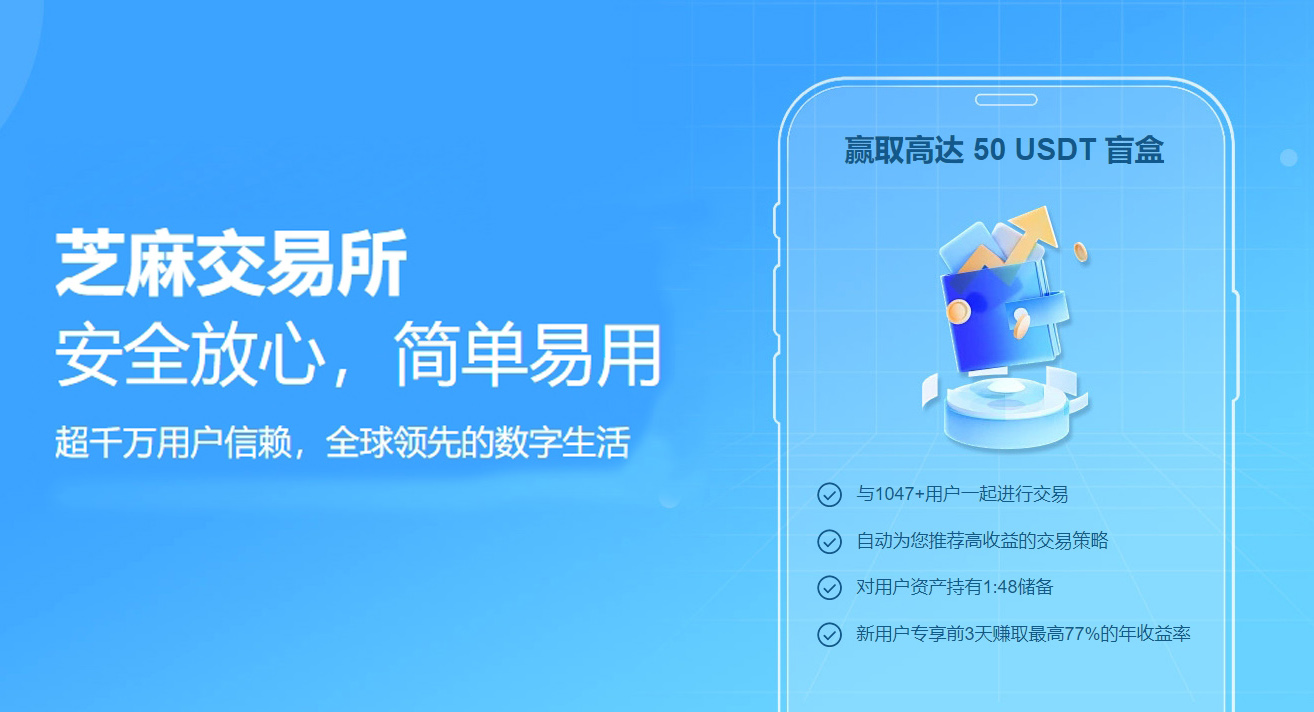 芝麻交易所
安全放心，简单易用
超千万用户信赖，全球领先的数字生活

赢取高达 50 USDT 盲盒

与1047+用户一起进行交易
自动为您推荐高收益的交易策略
对用户资产持有1:48储备
新用户专享前3天赚取最高77%的年收益率